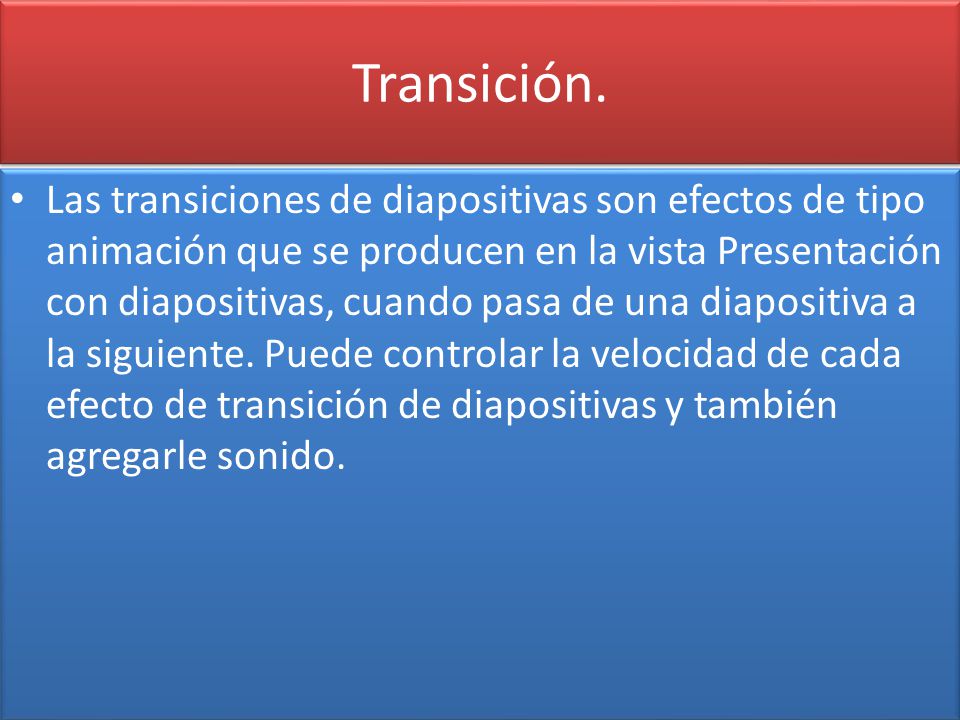 Transición.

• Las transiciones de diapositivas son efectos de tipo animación que se producen en la vista Presentación con diapositivas, cuando pasa de una diapositiva a la siguiente. Puede controlar la velocidad de cada efecto de transición de diapositivas y también agregarle sonido.